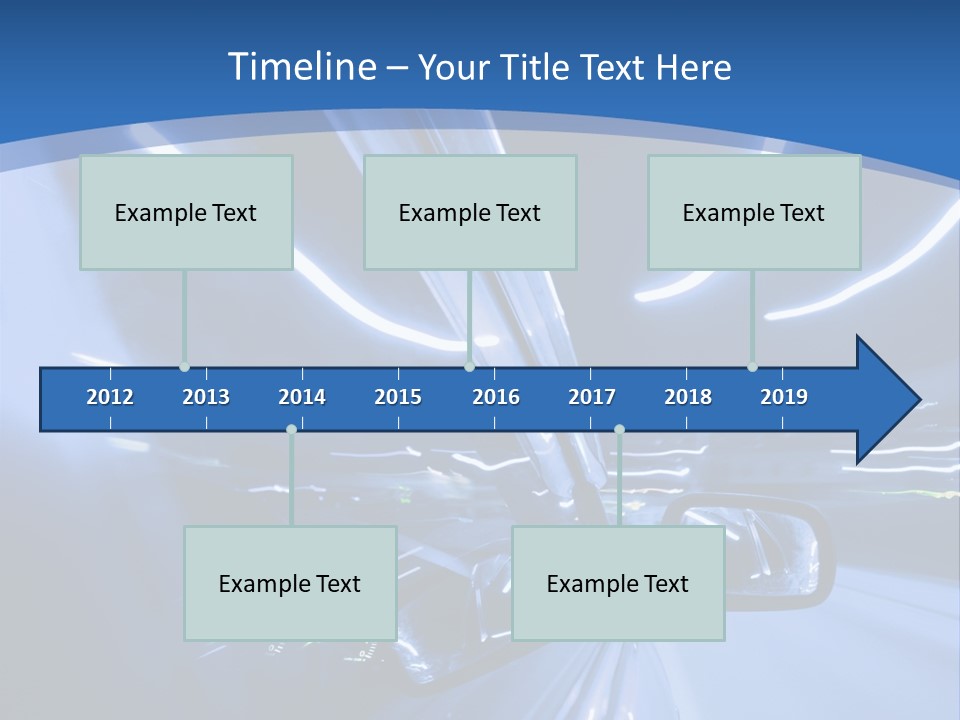 Timeline – Your Title Text Here

Example Text

Example Text

Example Text

2012 2013 2014 2015 2016 2017 2018 2019

Example Text

Example Text